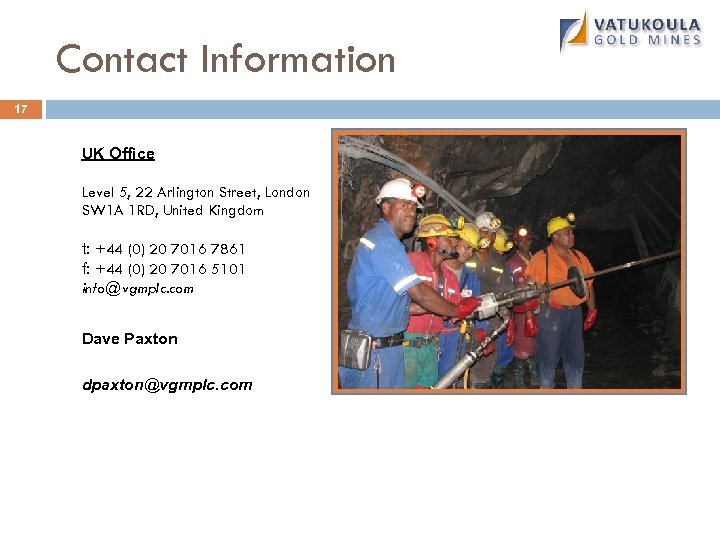 VATUKOULA
GOLD MINES

Contact Information

17

UK Office

Level 5, 22 Arlington Street, London SW1A 1RD, United Kingdom

t: +44 (0) 20 7016 7861
f: +44 (0) 20 7016 5101
info@vgmplc.com

Dave Paxton

dpaxton@vgmplc.com